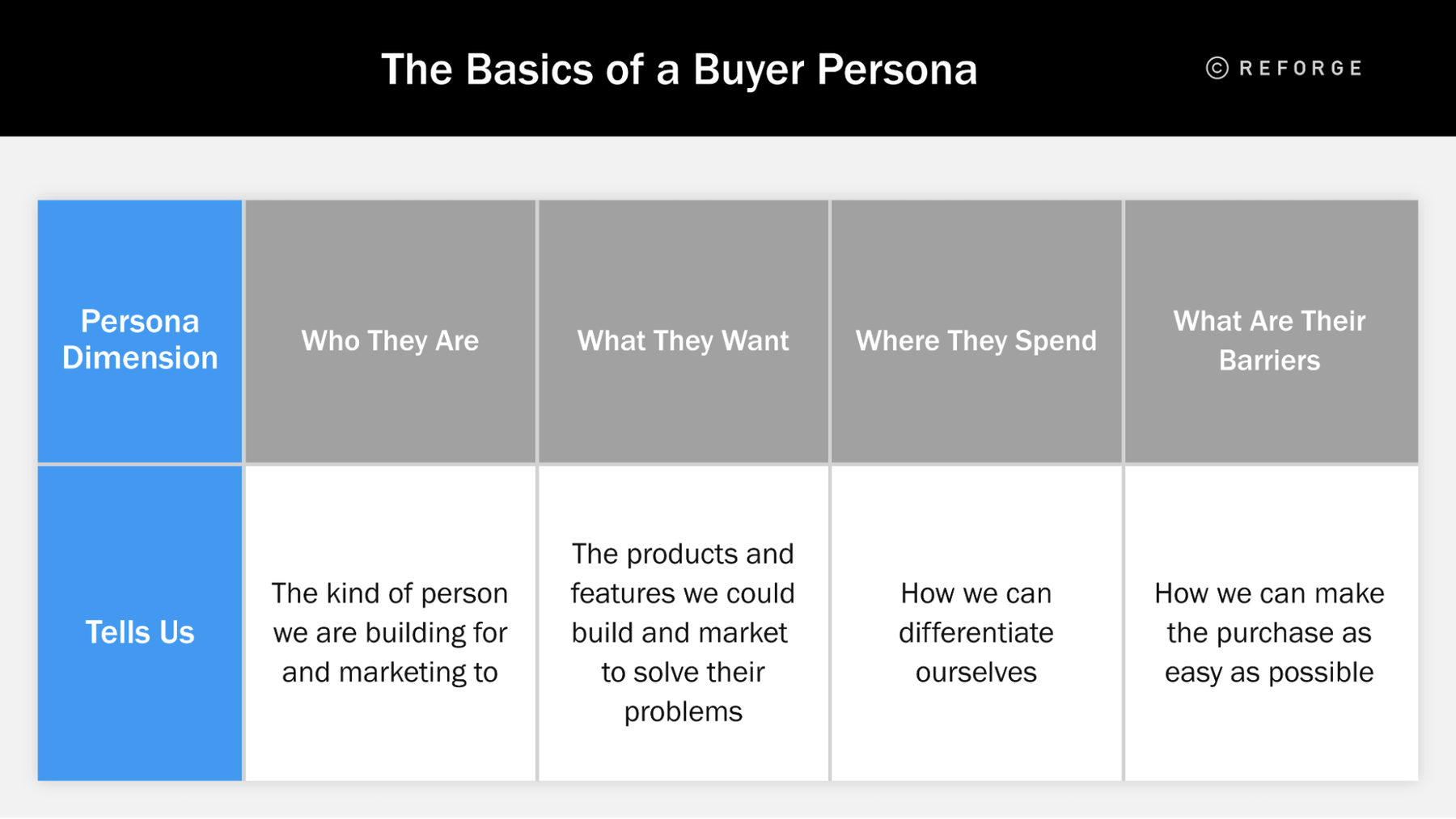 The Basics of a Buyer Persona

© REFORGE

| Persona Dimension | Who They Are | What They Want | Where They Spend | What Are Their Barriers |
|---|---|---|---|---|
| Tells Us | The kind of person we are building for and marketing to | The products and features we could build and market to solve their problems | How we can differentiate ourselves | How we can make the purchase as easy as possible |